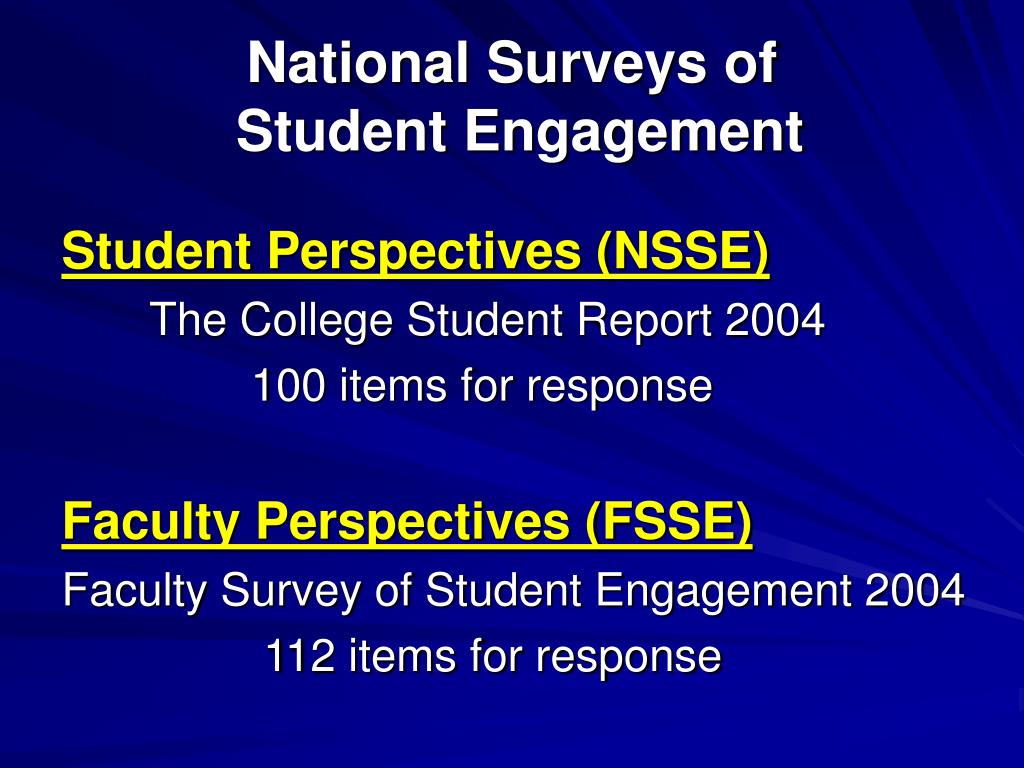 National Surveys of Student Engagement

Student Perspectives (NSSE)

The College Student Report 2004

100 items for response

Faculty Perspectives (FSSE)

Faculty Survey of Student Engagement 2004

112 items for response